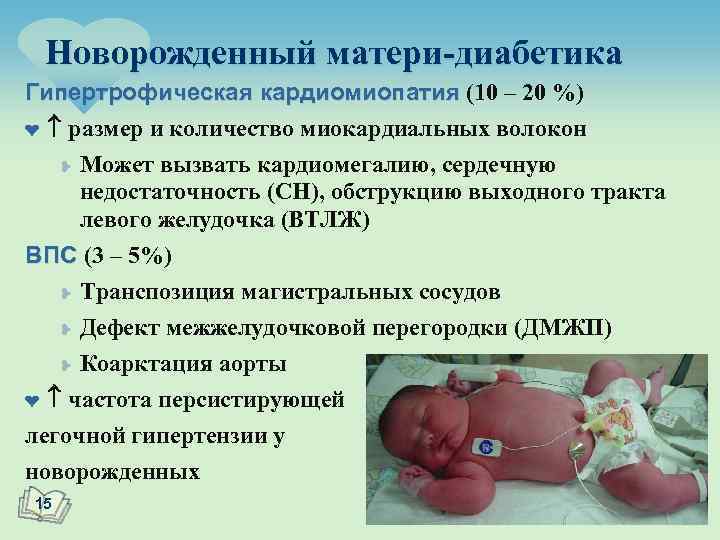 Новорожденный матери-диабетика

Гипертрофическая кардиомиопатия (10 – 20 %)

↑ размер и количество миокардиальных волокон

Может вызвать кардиомегалию, сердечную недостаточность (СН), обструкцию выходного тракта левого желудочка (ВТЛЖ)

ВПС (3 – 5%)

Транспозиция магистральных сосудов

Дефект межжелудочковой перегородки (ДМЖП)

Коарктация аорты

↑ частота персистирующей легочной гипертензии у новорожденных

15